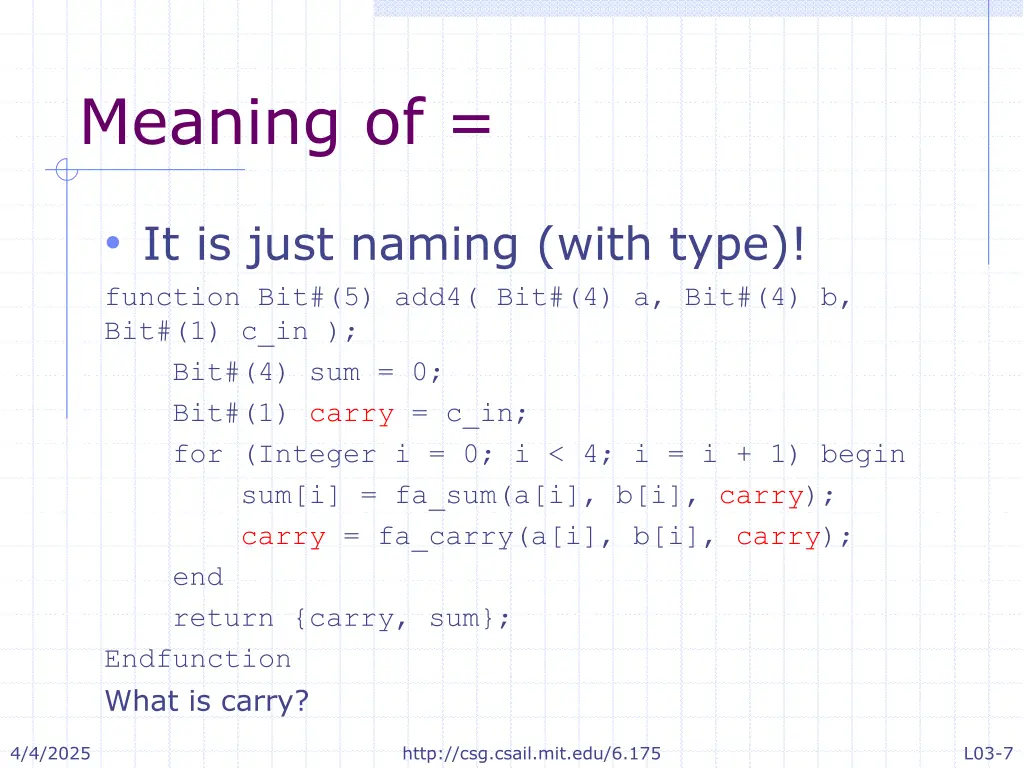 Meaning of =

• It is just naming (with type)!

function Bit#(5) add4( Bit#(4) a, Bit#(4) b, Bit#(1) c_in );
Bit#(4) sum = 0;
Bit#(1) carry = c_in;
for (Integer i = 0; i < 4; i = i + 1) begin
sum[i] = fa_sum(a[i], b[i], carry);
carry = fa_carry(a[i], b[i], carry);
end
return {carry, sum};
Endfunction

What is carry?

4/4/2025

http://csg.csail.mit.edu/6.175

L03-7